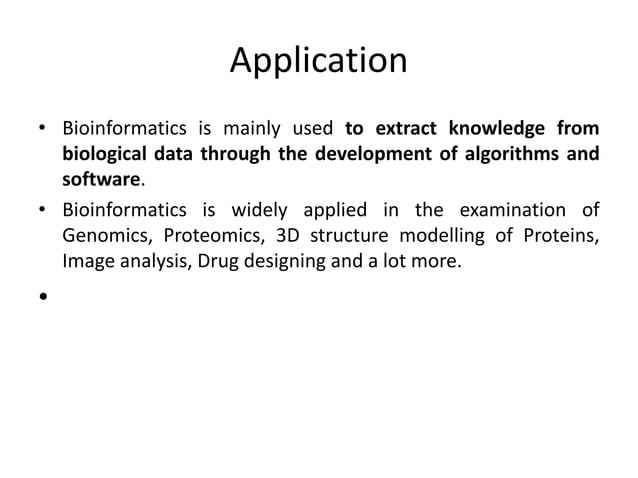 Application

• Bioinformatics is mainly used to extract knowledge from biological data through the development of algorithms and software.

• Bioinformatics is widely applied in the examination of Genomics, Proteomics, 3D structure modelling of Proteins, Image analysis, Drug designing and a lot more.

•